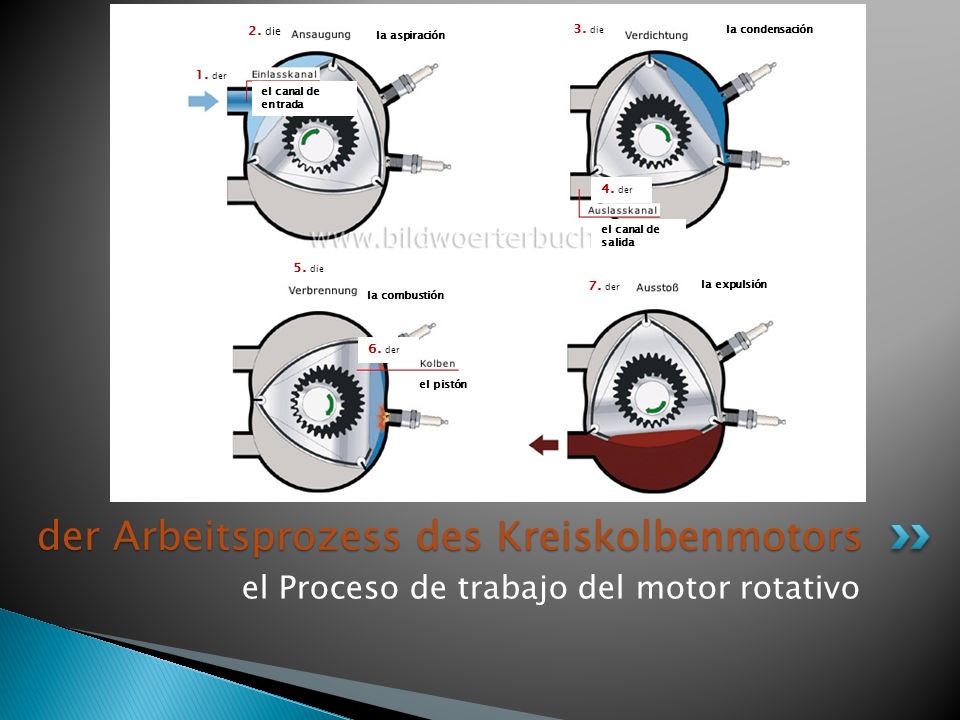 2. die Ansaugung la aspiración

1. der Einlasskanal
el canal de entrada

3. die Verdichtung la condensación

4. der Auslasskanal
el canal de salida

www.bildwoerterbuch

5. die Verbrennung la combustión

6. der Kolben
el pistón

7. der Ausstoß la expulsión

der Arbeitsprozess des Kreiskolbenmotors
el Proceso de trabajo del motor rotativo